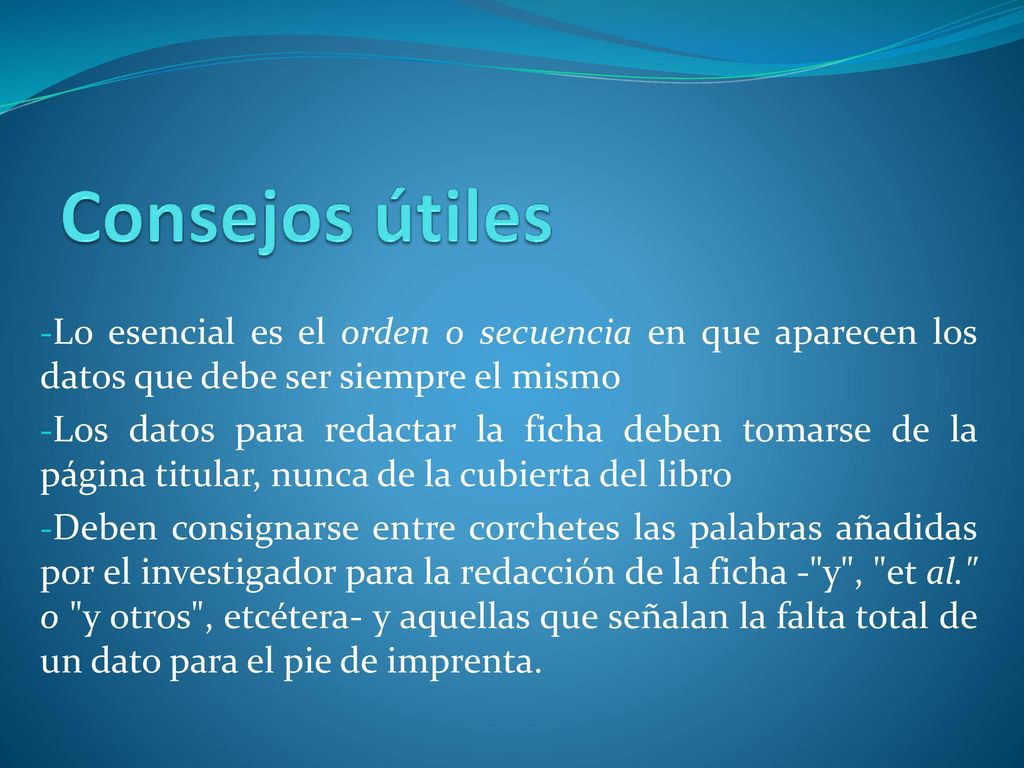 Consejos útiles

-Lo esencial es el orden o secuencia en que aparecen los datos que debe ser siempre el mismo

-Los datos para redactar la ficha deben tomarse de la página titular, nunca de la cubierta del libro

-Deben consignarse entre corchetes las palabras añadidas por el investigador para la redacción de la ficha -"y", "et al." o "y otros", etcétera- y aquellas que señalan la falta total de un dato para el pie de imprenta.